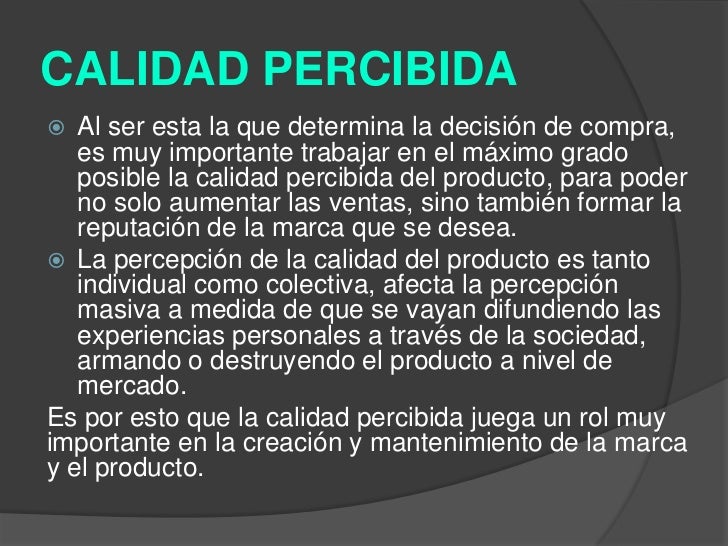 CALIDAD PERCIBIDA

Al ser esta la que determina la decisión de compra, es muy importante trabajar en el máximo grado posible la calidad percibida del producto, para poder no solo aumentar las ventas, sino también formar la reputación de la marca que se desea.

La percepción de la calidad del producto es tanto individual como colectiva, afecta la percepción masiva a medida de que se vayan difundiendo las experiencias personales a través de la sociedad, armando o destruyendo el producto a nivel de mercado.

Es por esto que la calidad percibida juega un rol muy importante en la creación y mantenimiento de la marca y el producto.